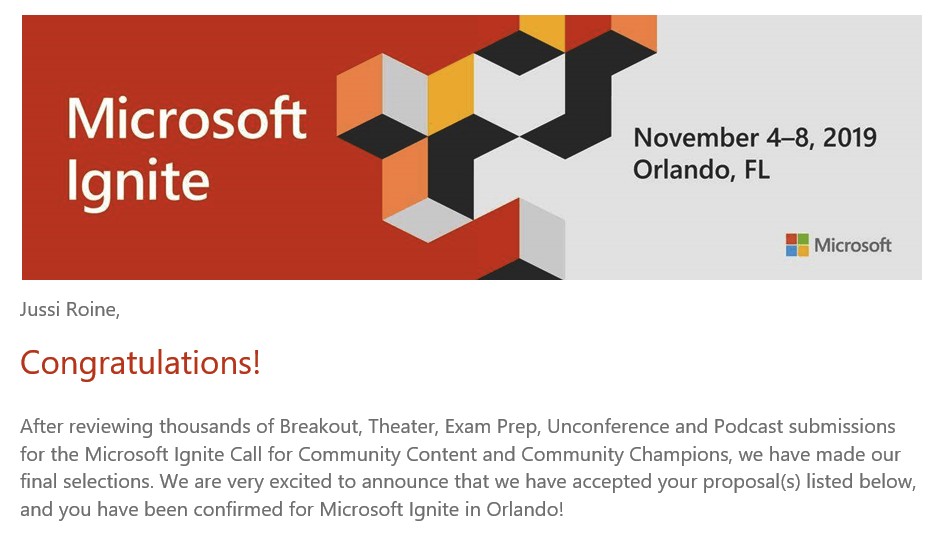 Microsoft Ignite

November 4–8, 2019
Orlando, FL

Microsoft

Jussi Roine,

Congratulations!

After reviewing thousands of Breakout, Theater, Exam Prep, Unconference and Podcast submissions for the Microsoft Ignite Call for Community Content and Community Champions, we have made our final selections. We are very excited to announce that we have accepted your proposal(s) listed below, and you have been confirmed for Microsoft Ignite in Orlando!